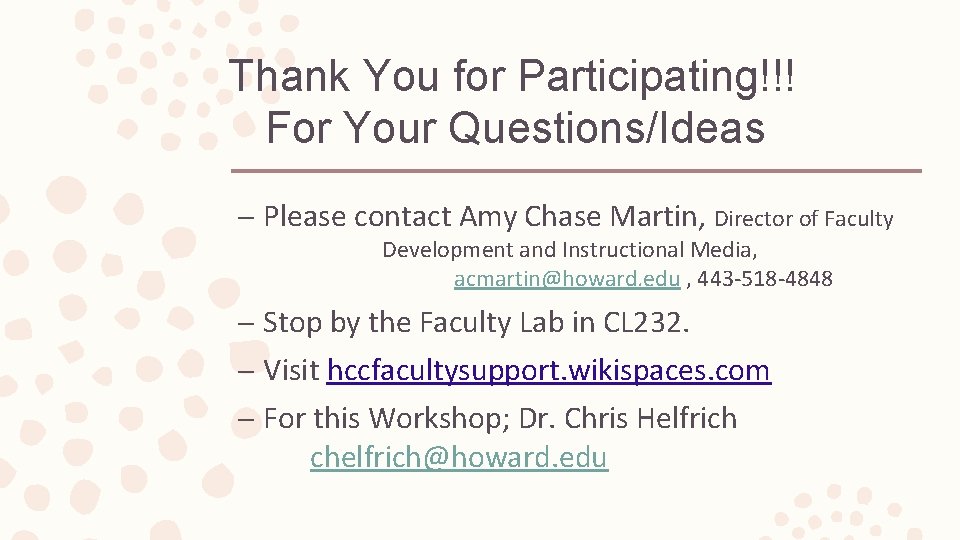 Thank You for Participating!!!
For Your Questions/Ideas

– Please contact Amy Chase Martin, Director of Faculty Development and Instructional Media, acmartin@howard.edu , 443-518-4848

– Stop by the Faculty Lab in CL232.

– Visit hccfacultysupport.wikispaces.com

– For this Workshop; Dr. Chris Helfrich chelfrich@howard.edu